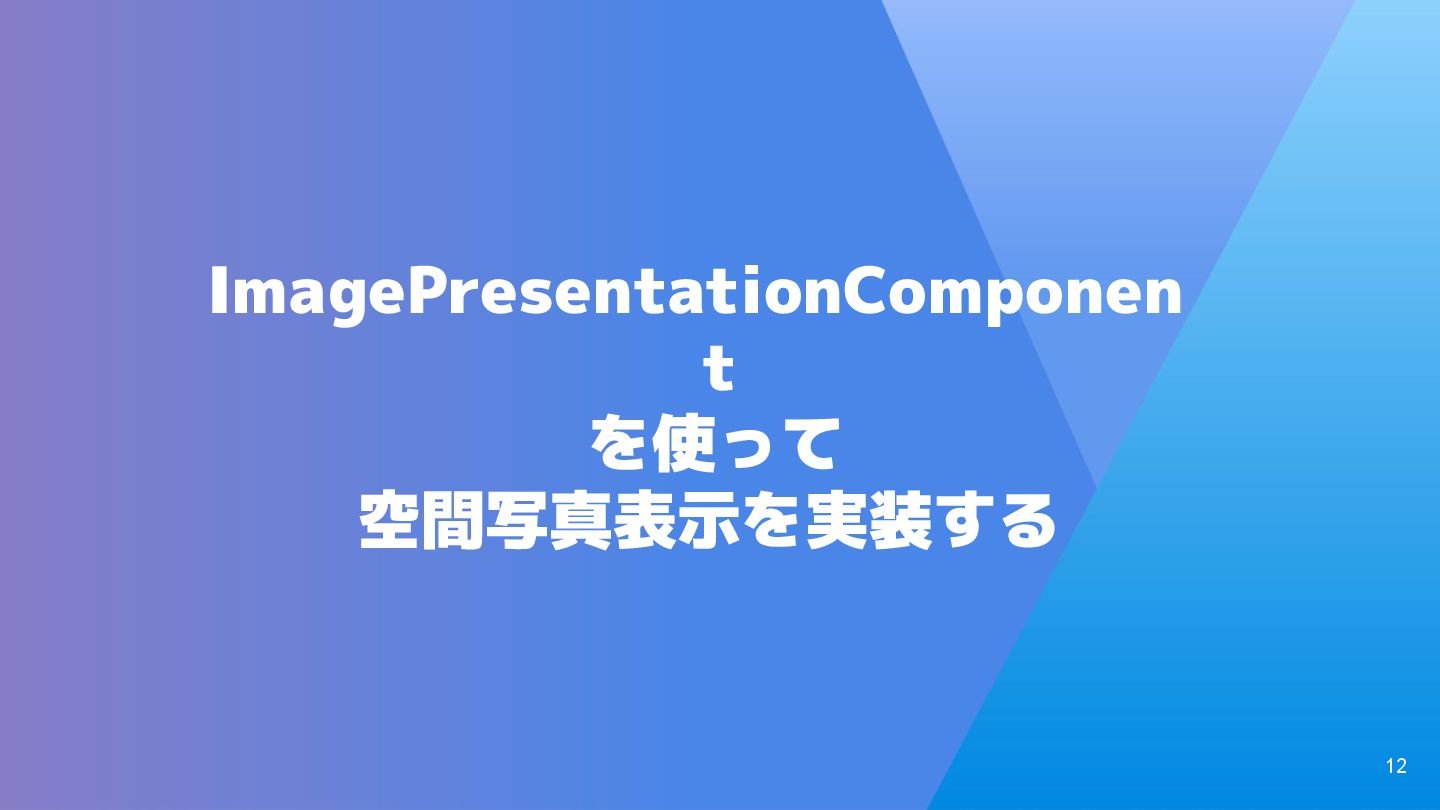 ImagePresentationComponent
を使って
空間写真表示を実装する

12